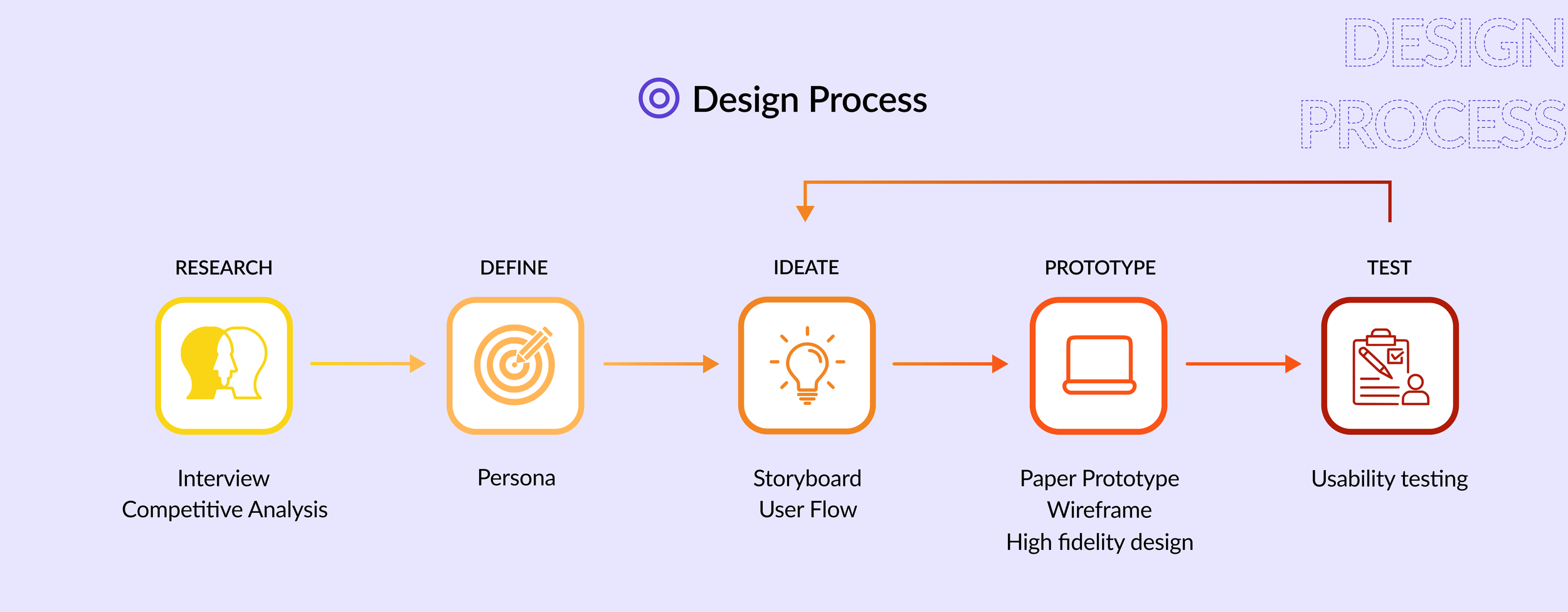 DESIGN PROCESS

Design Process

RESEARCH

Interview
Competitive Analysis

DEFINE

Persona

IDEATE

Storyboard
User Flow

PROTOTYPE

Paper Prototype
Wireframe
High fidelity design

TEST

Usability testing